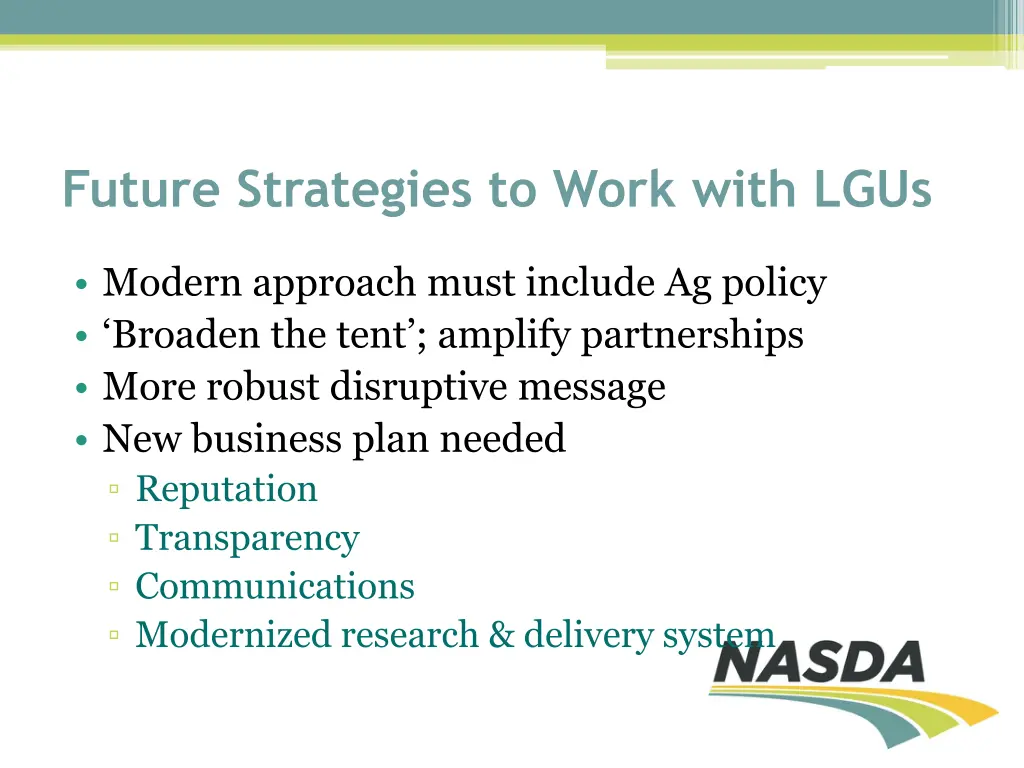 Future Strategies to Work with LGUs

• Modern approach must include Ag policy
• ‘Broaden the tent’; amplify partnerships
• More robust disruptive message
• New business plan needed
▫ Reputation
▫ Transparency
▫ Communications
▫ Modernized research & delivery system

NASDA